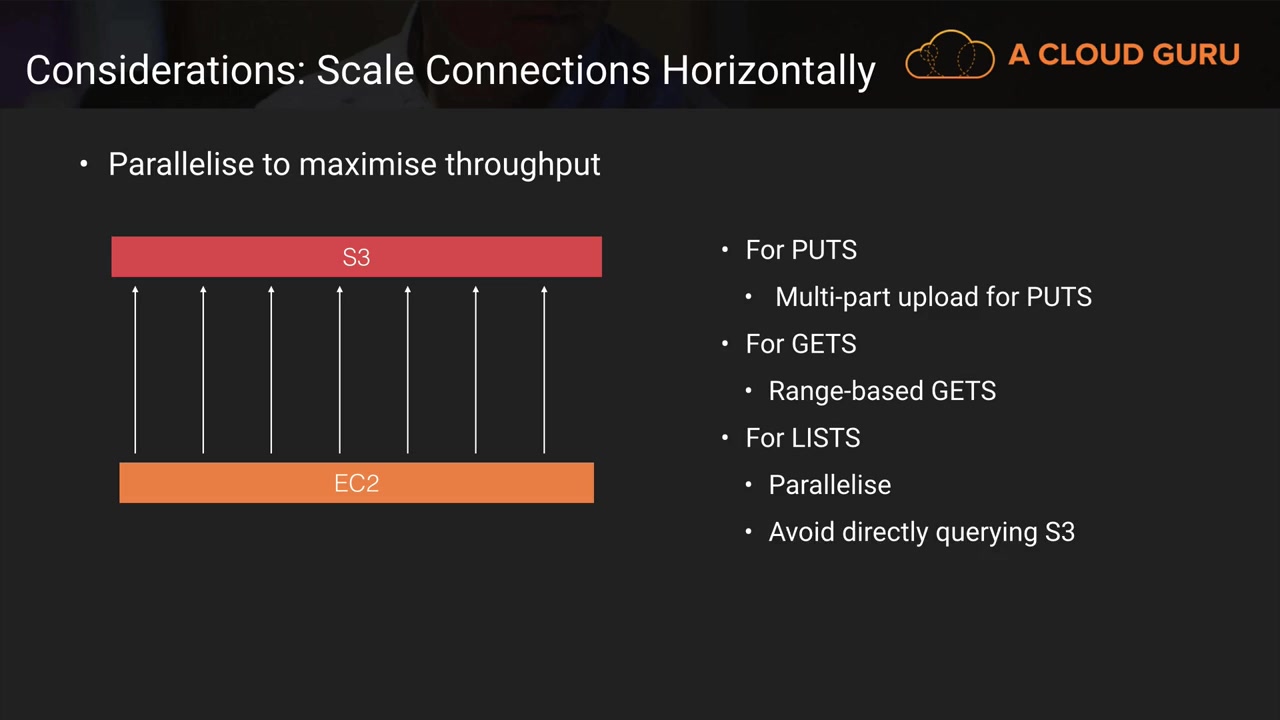 Considerations: Scale Connections Horizontally

A CLOUD GURU

• Parallelise to maximise throughput

S3

EC2

• For PUTS
  • Multi-part upload for PUTS
• For GETS
  • Range-based GETS
• For LISTS
  • Parallelise
  • Avoid directly querying S3